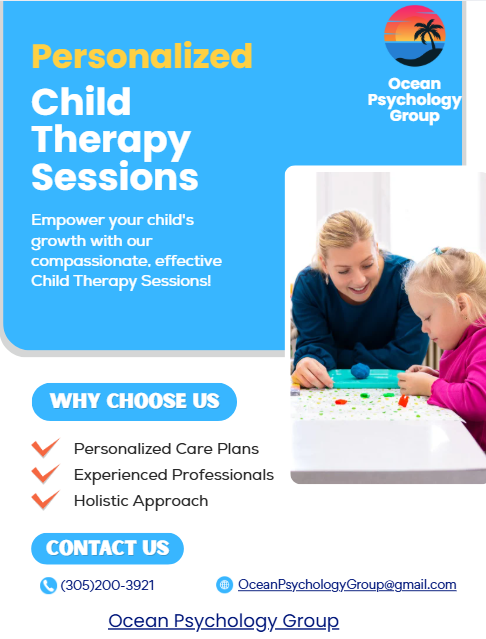 Personalized
Child Therapy Sessions

Ocean Psychology Group

Empower your child's growth with our compassionate, effective Child Therapy Sessions!

WHY CHOOSE US

Personalized Care Plans
Experienced Professionals
Holistic Approach

CONTACT US

(305)200-3921

OceanPsychologyGroup@gmail.com

Ocean Psychology Group